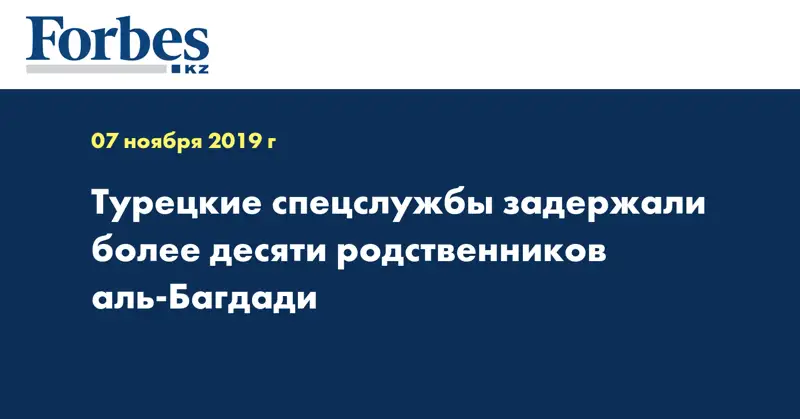 Forbes
KZ

07 ноября 2019 г

Турецкие спецслужбы задержали более десяти родственников аль-Багдади